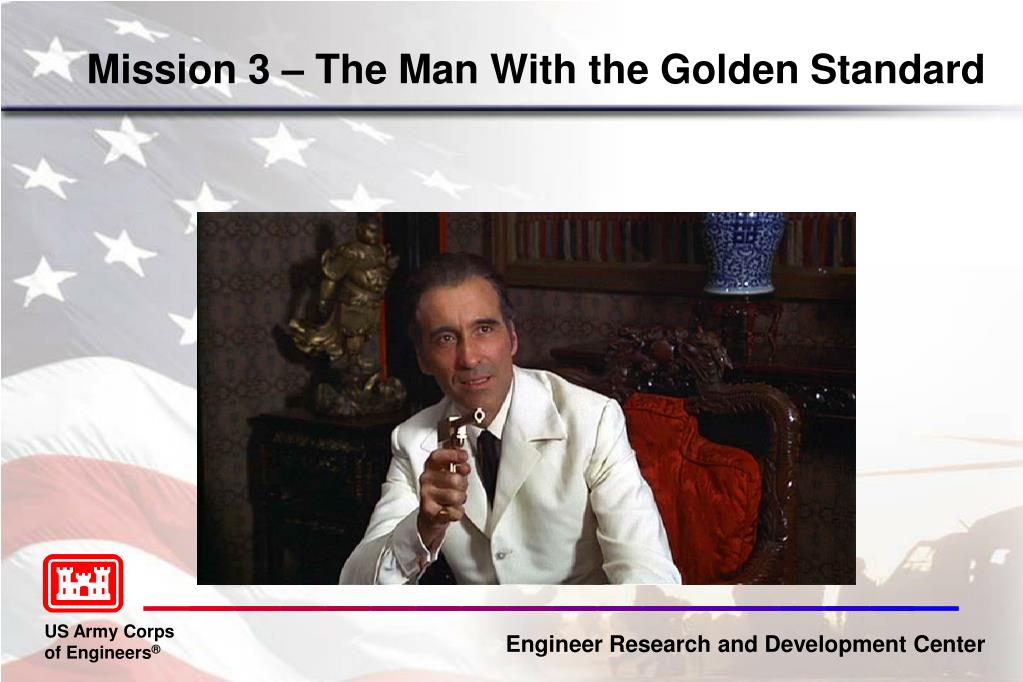 Mission 3 – The Man With the Golden Standard

US Army Corps of Engineers®

Engineer Research and Development Center